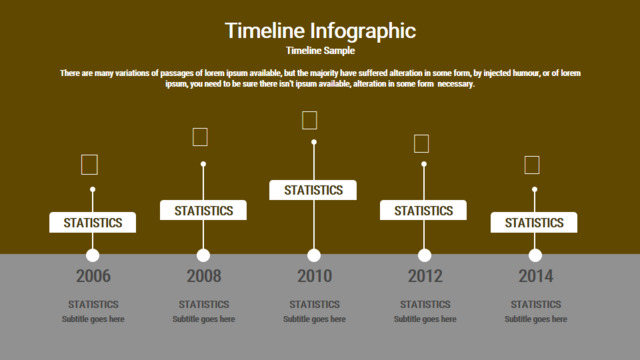 Timeline Infographic
Timeline Sample

There are many variations of passages of lorem ipsum available, but the majority have suffered alteration in some form, by injected humour, or of lorem ipsum, you need to be sure there isn't ipsum available, alteration in some form necessary.

STATISTICS
STATISTICS
STATISTICS
STATISTICS
STATISTICS

2006
STATISTICS
Subtitle goes here

2008
STATISTICS
Subtitle goes here

2010
STATISTICS
Subtitle goes here

2012
STATISTICS
Subtitle goes here

2014
STATISTICS
Subtitle goes here